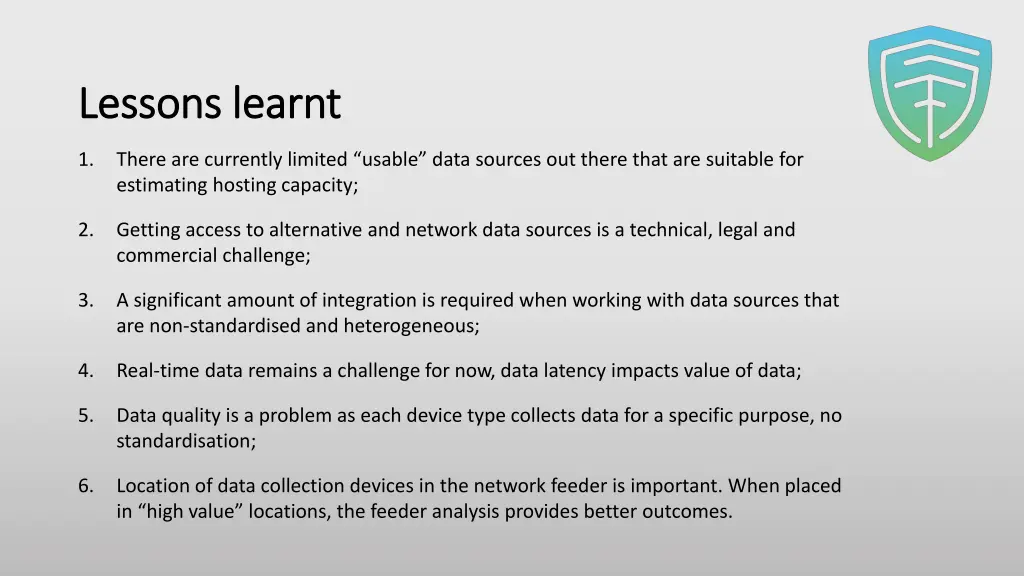 Lessons learnt

1. There are currently limited “usable” data sources out there that are suitable for estimating hosting capacity;

2. Getting access to alternative and network data sources is a technical, legal and commercial challenge;

3. A significant amount of integration is required when working with data sources that are non-standardised and heterogeneous;

4. Real-time data remains a challenge for now, data latency impacts value of data;

5. Data quality is a problem as each device type collects data for a specific purpose, no standardisation;

6. Location of data collection devices in the network feeder is important. When placed in “high value” locations, the feeder analysis provides better outcomes.